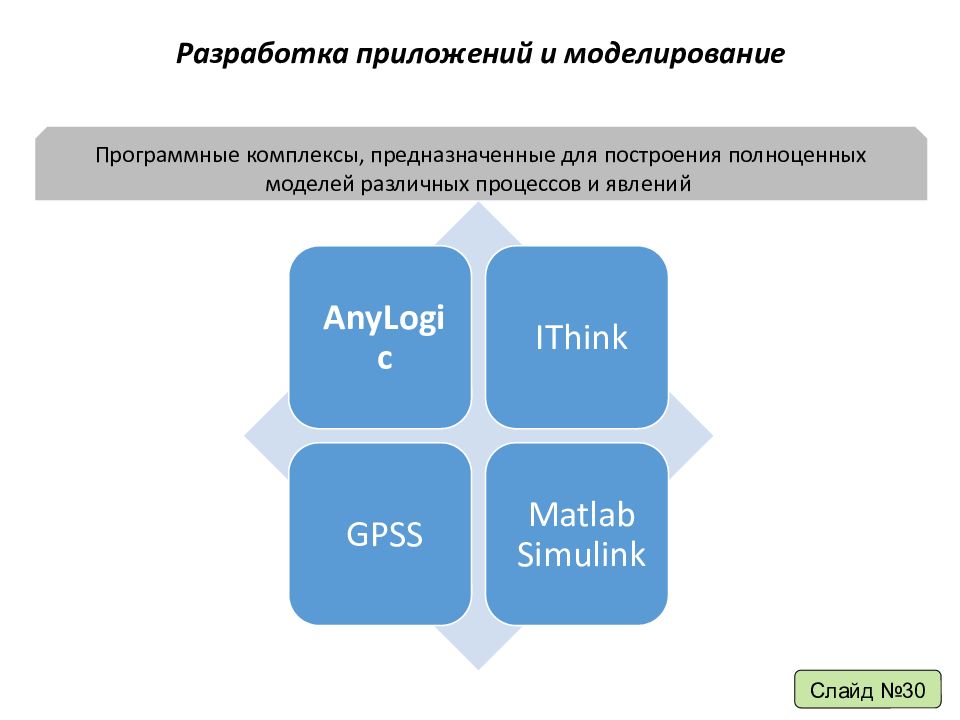 Разработка приложений и моделирование

Программные комплексы, предназначенные для построения полноценных моделей различных процессов и явлений

AnyLogic

IThink

GPSS

Matlab Simulink

Слайд №30